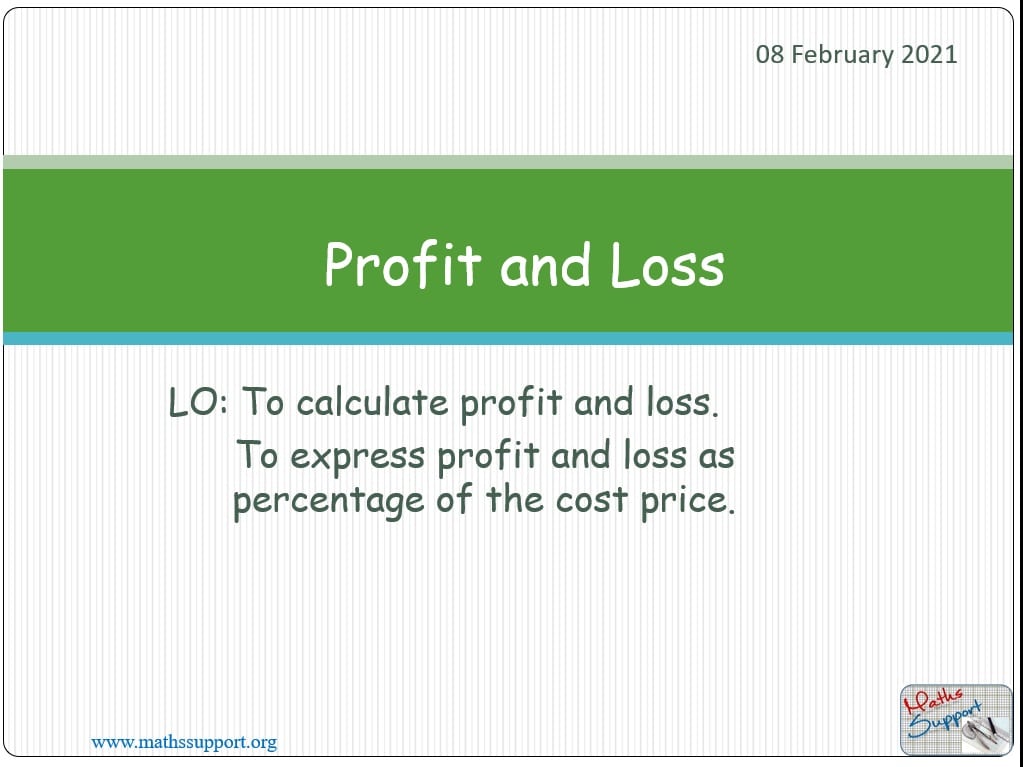 08 February 2021

Profit and Loss

LO: To calculate profit and loss.
To express profit and loss as percentage of the cost price.

www.mathssupport.org

Maths Support